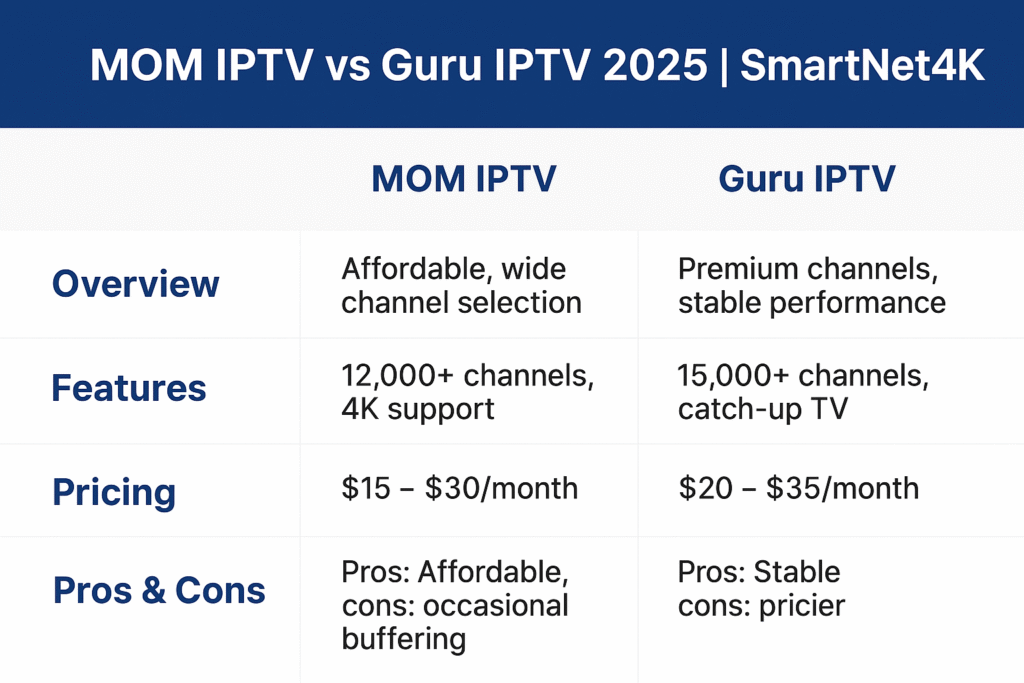 MOM IPTV vs Guru IPTV 2025 | SmartNet4K

| | MOM IPTV | Guru IPTV |
|---|---|---|
| Overview | Affordable, wide channel selection | Premium channels, stable performance |
| Features | 12,000+ channels, 4K support | 15,000+ channels, catch-up TV |
| Pricing | \$15 – \$30/month | \$20 – \$35/month |
| Pros & Cons | Pros: Affordable, cons: occasional buffering | Pros: Stable cons: pricier |